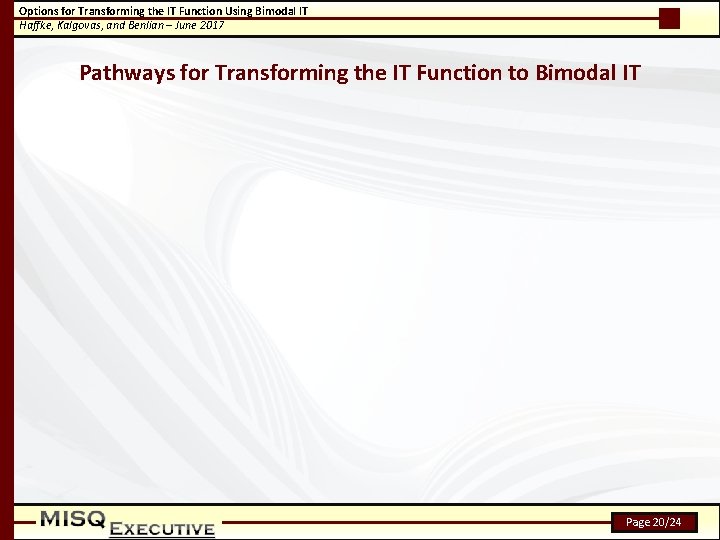 Options for Transforming the IT Function Using Bimodal IT
Haffke, Kalgovas, and Benlian – June 2017

Pathways for Transforming the IT Function to Bimodal IT

MISQ EXECUTIVE

Page 20/24